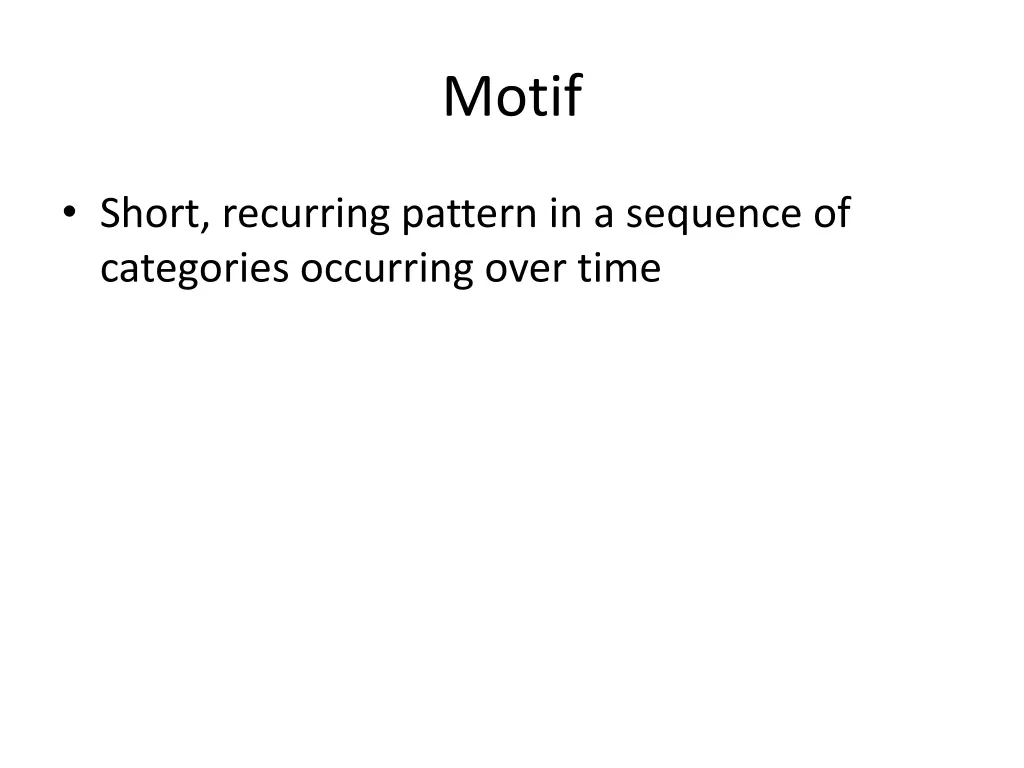 Motif

• Short, recurring pattern in a sequence of categories occurring over time